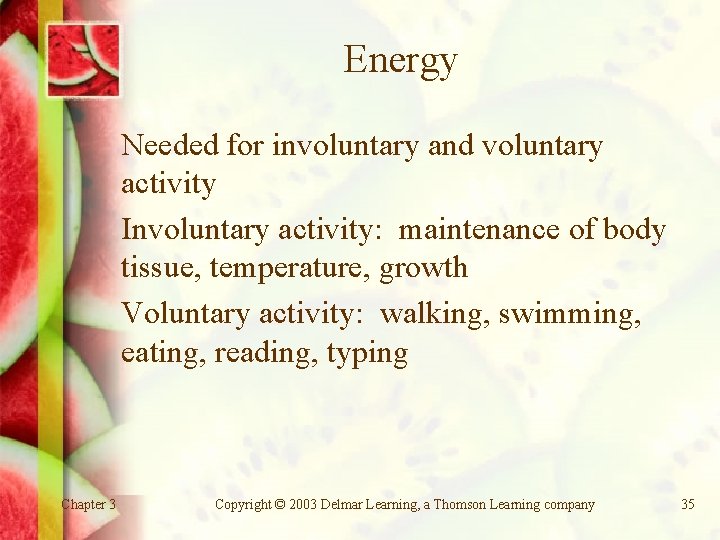 Energy

Needed for involuntary and voluntary activity

Involuntary activity: maintenance of body tissue, temperature, growth

Voluntary activity: walking, swimming, eating, reading, typing

Chapter 3

Copyright © 2003 Delmar Learning, a Thomson Learning company

35